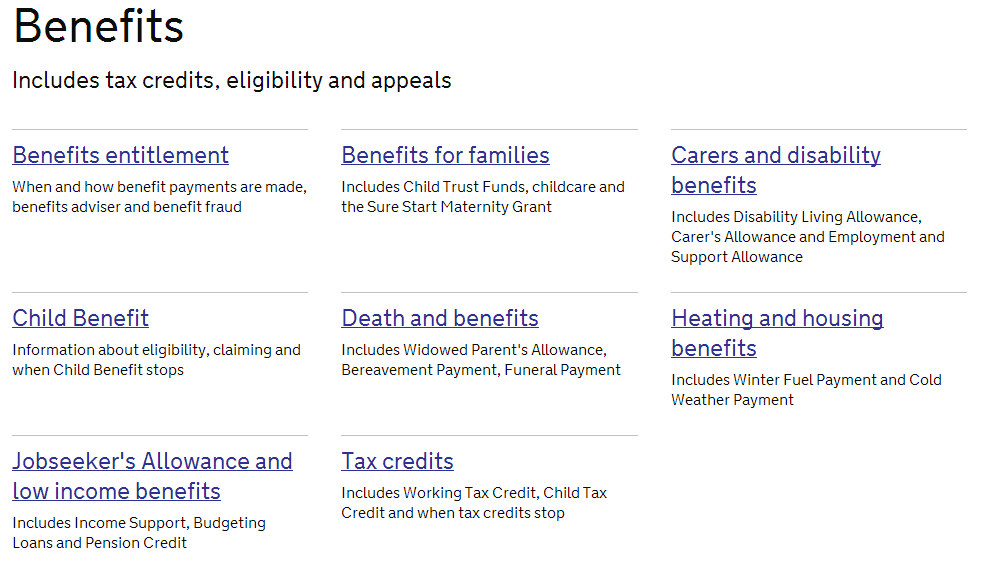 Benefits

Includes tax credits, eligibility and appeals

Benefits entitlement

When and how benefit payments are made, benefits adviser and benefit fraud

Benefits for families

Includes Child Trust Funds, childcare and the Sure Start Maternity Grant

Carers and disability benefits

Includes Disability Living Allowance, Carer's Allowance and Employment and Support Allowance

Child Benefit

Information about eligibility, claiming and when Child Benefit stops

Death and benefits

Includes Widowed Parent's Allowance, Bereavement Payment, Funeral Payment

Heating and housing benefits

Includes Winter Fuel Payment and Cold Weather Payment

Jobseeker's Allowance and low income benefits

Includes Income Support, Budgeting Loans and Pension Credit

Tax credits

Includes Working Tax Credit, Child Tax Credit and when tax credits stop